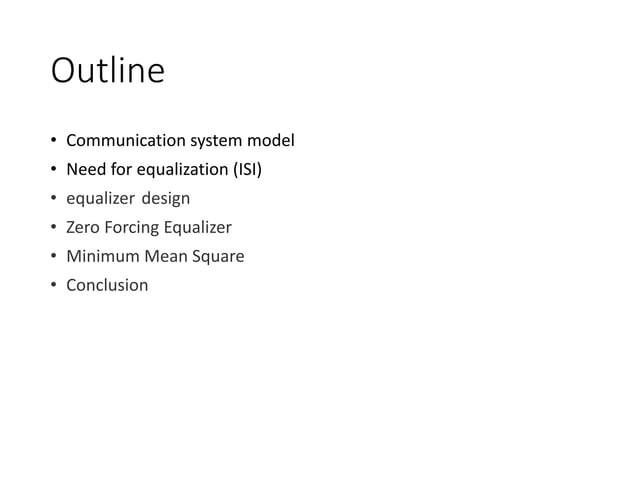 Outline

• Communication system model
• Need for equalization (ISI)
• equalizer design
• Zero Forcing Equalizer
• Minimum Mean Square
• Conclusion